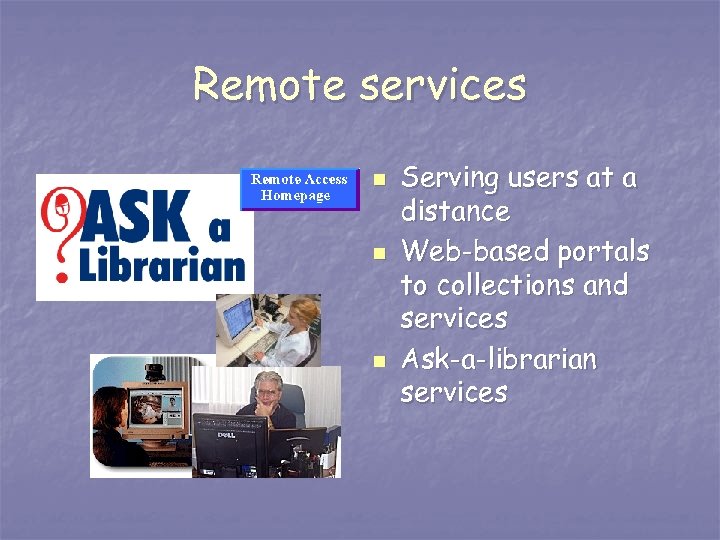 Remote services

ASK a Librarian

Remote Access Homepage

DELL

- Serving users at a distance
- Web-based portals to collections and services
- Ask-a-librarian services